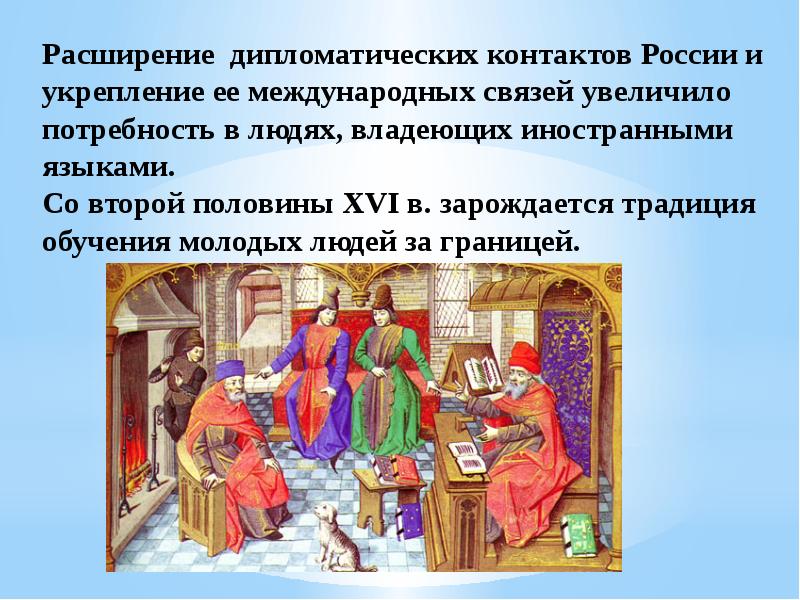 Расширение дипломатических контактов России и укрепление ее международных связей увеличило потребность в людях, владеющих иностранными языками.
Со второй половины XVI в. зарождается традиция обучения молодых людей за границей.